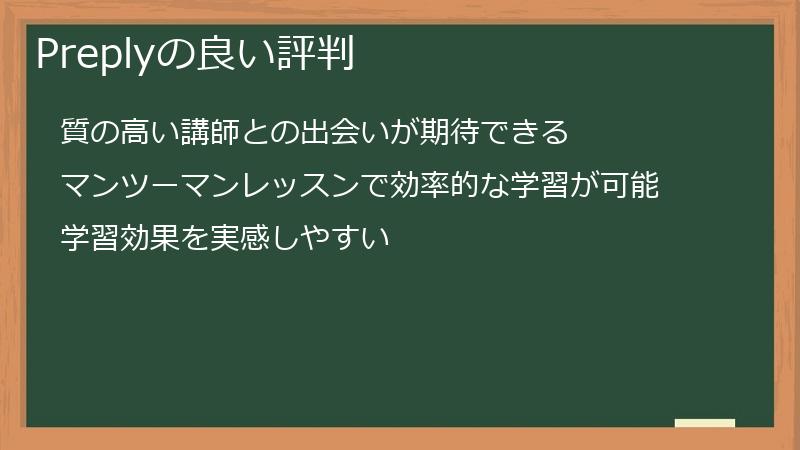 Preplyの良い評判

質の高い講師との出会いが期待できる

マンツーマンレッスンで効率的な学習が可能

学習効果を実感しやすい